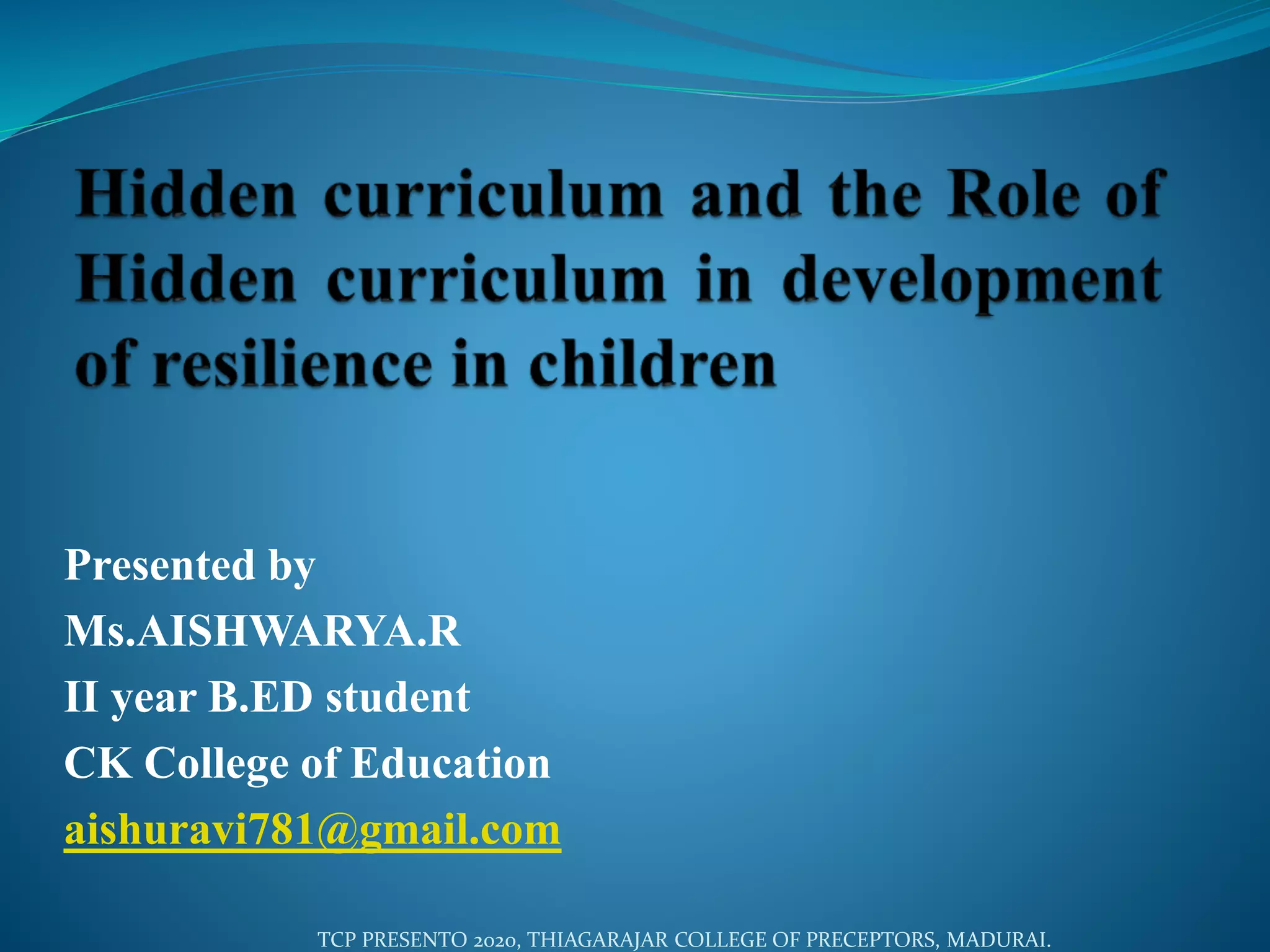 Hidden curriculum and the Role of Hidden curriculum in development of resilience in children

Presented by
Ms.AISHWARYA.R
II year B.ED student
CK College of Education
aishuravi781@gmail.com

TCP PRESENTO 2020, THIAGARAJAR COLLEGE OF PRECEPTORS, MADURAI.